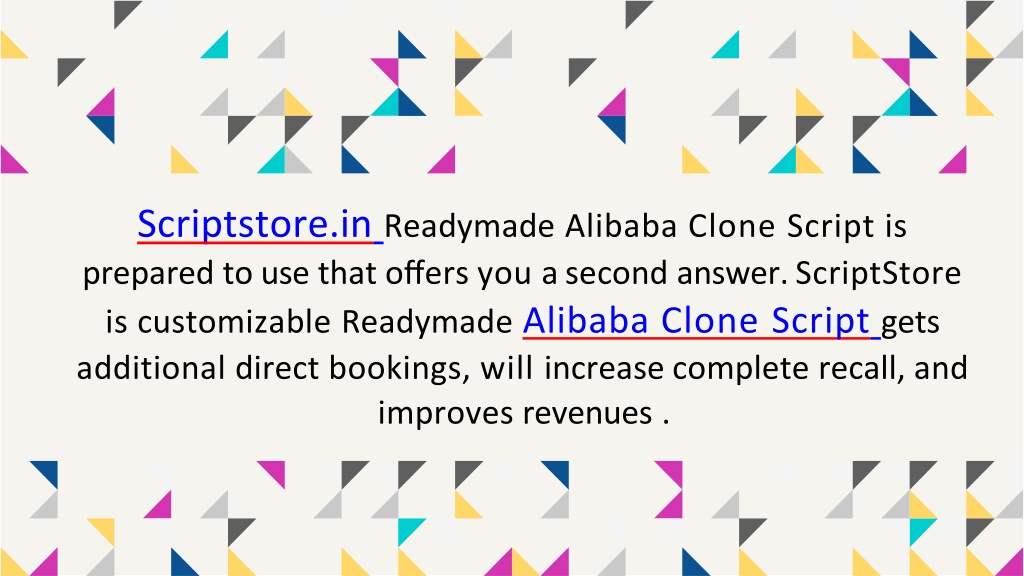 Scriptstore.in Readymade Alibaba Clone Script is prepared to use that offers you a second answer. ScriptStore is customizable Readymade Alibaba Clone Script gets additional direct bookings, will increase complete recall, and improves revenues .